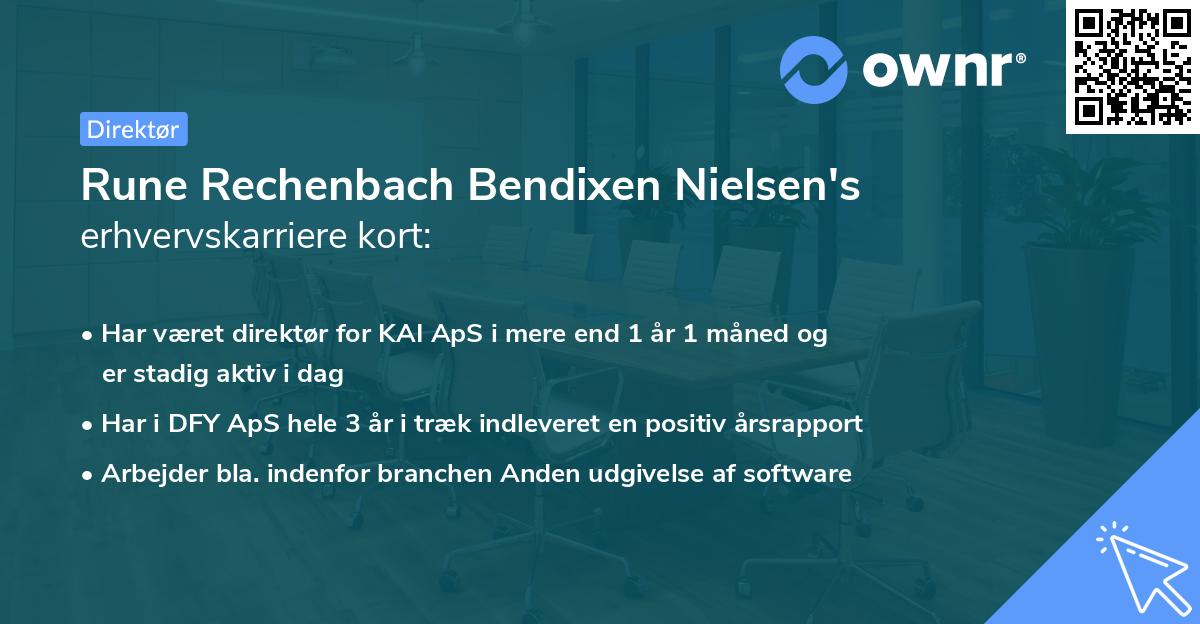 ownr®

Direktør

Rune Rechenbach Bendixen Nielsen's
erhvervskarriere kort:

• Har været direktør for KAI ApS i mere end 1 år 1 måned og er stadig aktiv i dag
• Har i DFY ApS hele 3 år i træk indleveret en positiv årsrapport
• Arbejder bla. indenfor branchen Anden udgivelse af software